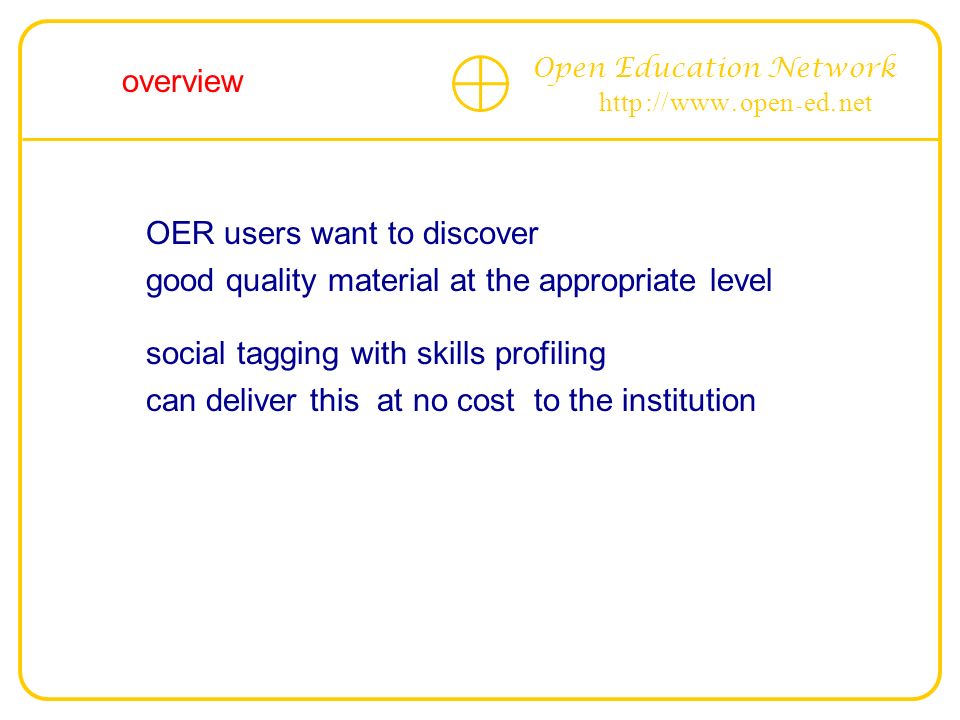 overview

Open Education Network
http://www.open-ed.net

OER users want to discover
good quality material at the appropriate level

social tagging with skills profiling
can deliver this at no cost to the institution